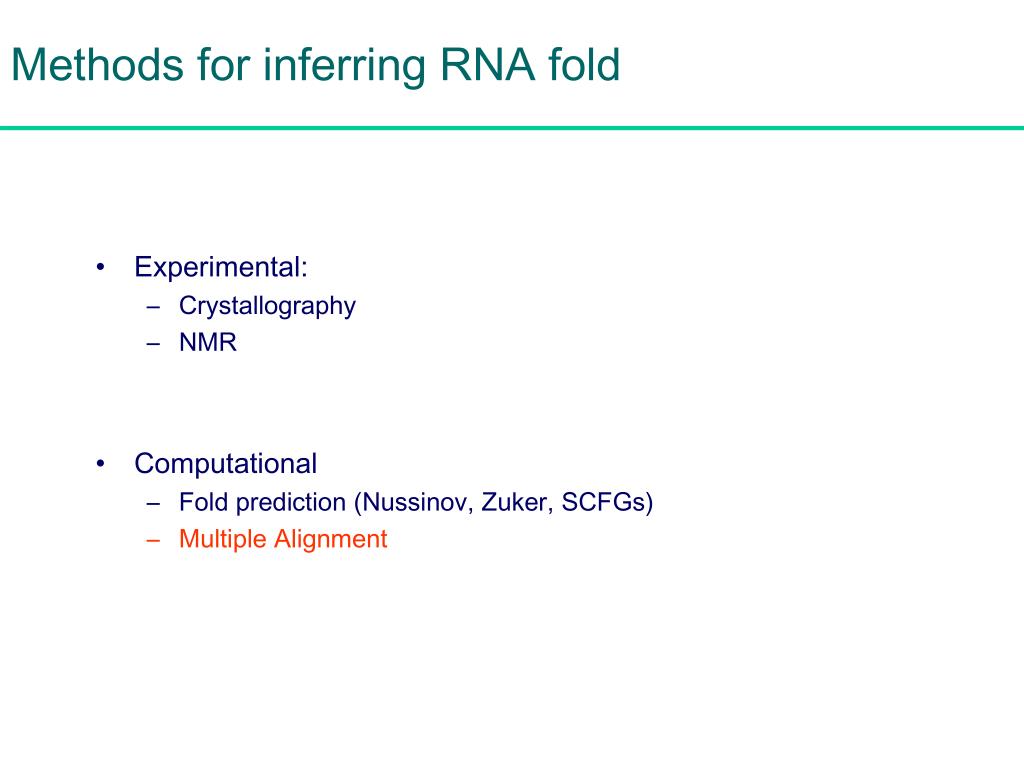 Methods for inferring RNA fold

• Experimental:
  – Crystallography
  – NMR

• Computational
  – Fold prediction (Nussinov, Zuker, SCFGs)
  – Multiple Alignment